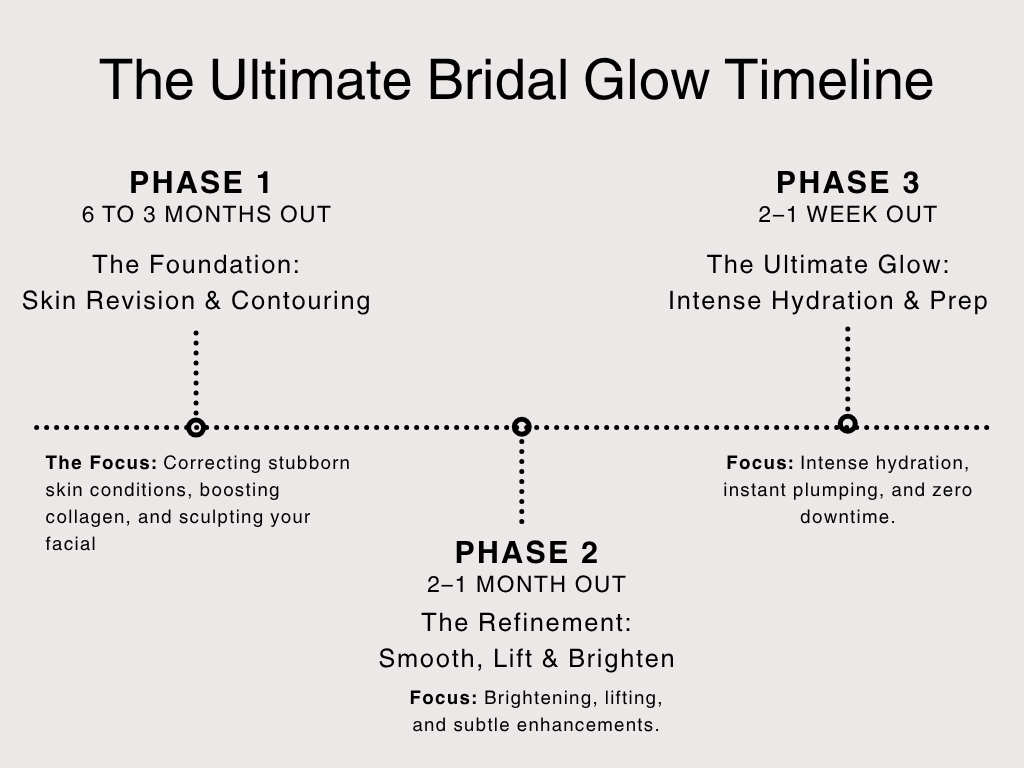 The Ultimate Bridal Glow Timeline

PHASE 1
6 TO 3 MONTHS OUT

The Foundation:
Skin Revision & Contouring

The Focus: Correcting stubborn skin conditions, boosting collagen, and sculpting your facial

PHASE 2
2–1 MONTH OUT

The Refinement:
Smooth, Lift & Brighten

Focus: Brightening, lifting, and subtle enhancements.

PHASE 3
2–1 WEEK OUT

The Ultimate Glow:
Intense Hydration & Prep

Focus: Intense hydration, instant plumping, and zero downtime.